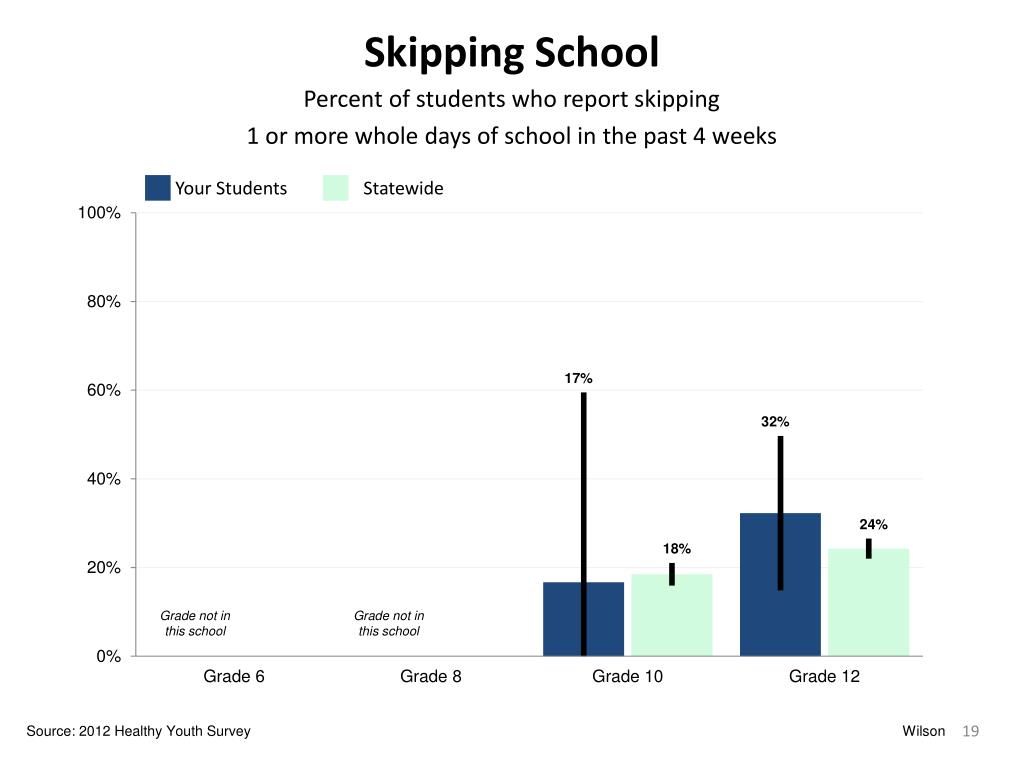 Skipping School

Percent of students who report skipping
1 or more whole days of school in the past 4 weeks

Your Students
Statewide

100%
80%
60%
40%
20%
0%

17%
32%
24%
18%

Grade not in this school
Grade not in this school

Grade 6
Grade 8
Grade 10
Grade 12

Source: 2012 Healthy Youth Survey

Wilson 19